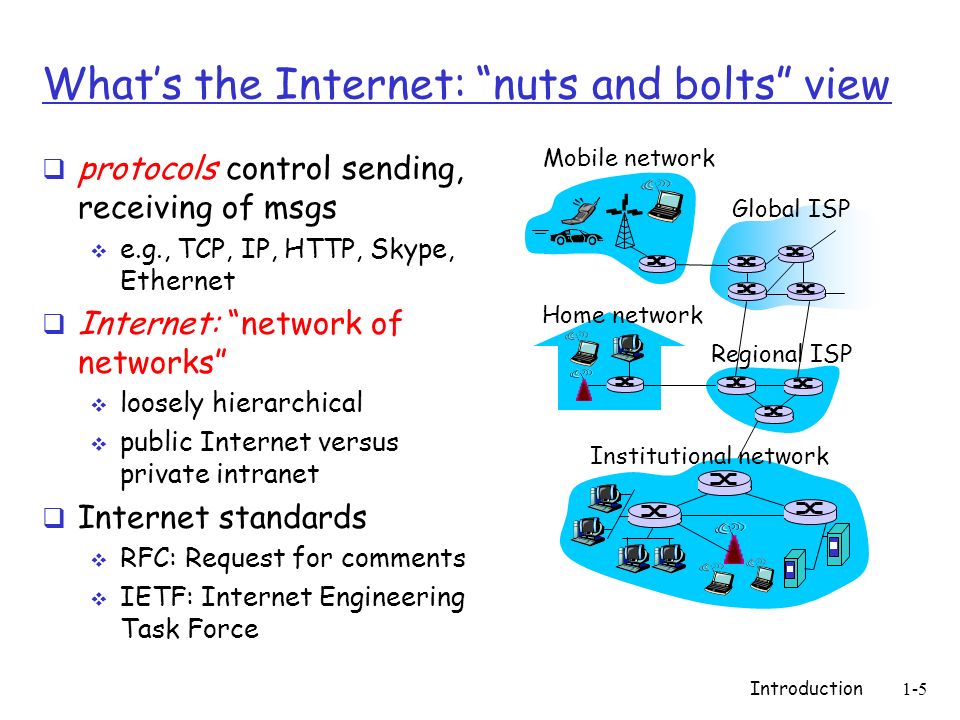 What's the Internet: "nuts and bolts" view

❑ protocols control sending, receiving of msgs
  ❖ e.g., TCP, IP, HTTP, Skype, Ethernet
❑ Internet: "network of networks"
  ❖ loosely hierarchical
  ❖ public Internet versus private intranet
❑ Internet standards
  ❖ RFC: Request for comments
  ❖ IETF: Internet Engineering Task Force

Mobile network

Global ISP

Home network

Regional ISP

Institutional network

Introduction 1-5